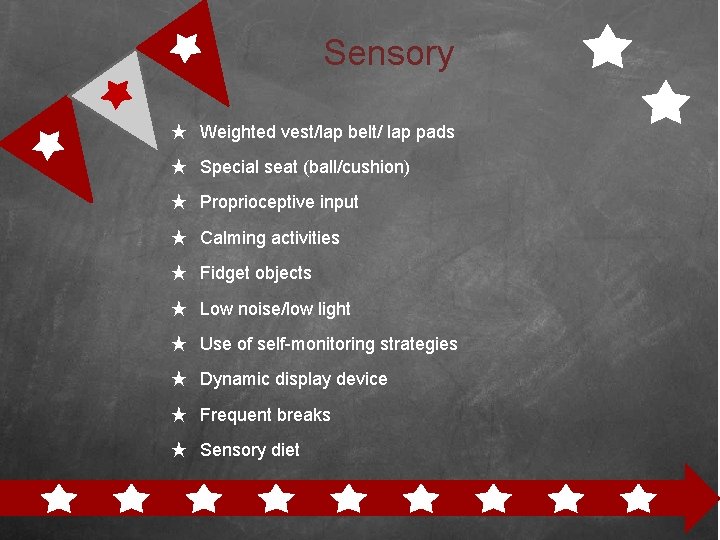 Sensory

★ Weighted vest/lap belt/ lap pads
★ Special seat (ball/cushion)
★ Proprioceptive input
★ Calming activities
★ Fidget objects
★ Low noise/low light
★ Use of self-monitoring strategies
★ Dynamic display device
★ Frequent breaks
★ Sensory diet